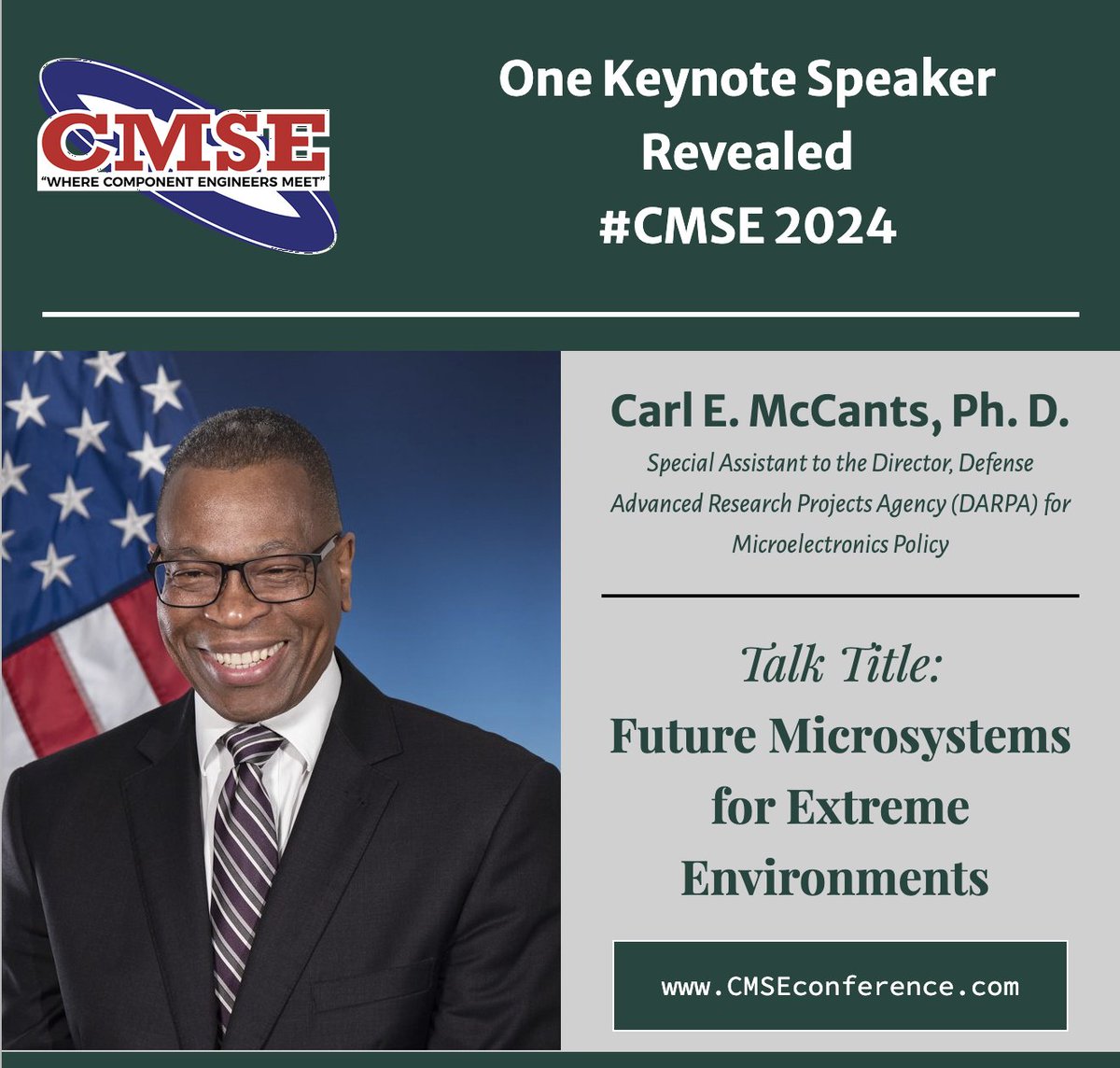 CMSE
"WHERE COMPONENT ENGINEERS MEET"

One Keynote Speaker Revealed #CMSE 2024

Carl E. McCants, Ph. D.

Special Assistant to the Director, Defense Advanced Research Projects Agency (DARPA) for Microelectronics Policy

Talk Title:
Future Microsystems for Extreme Environments

www.CMSEconference.com